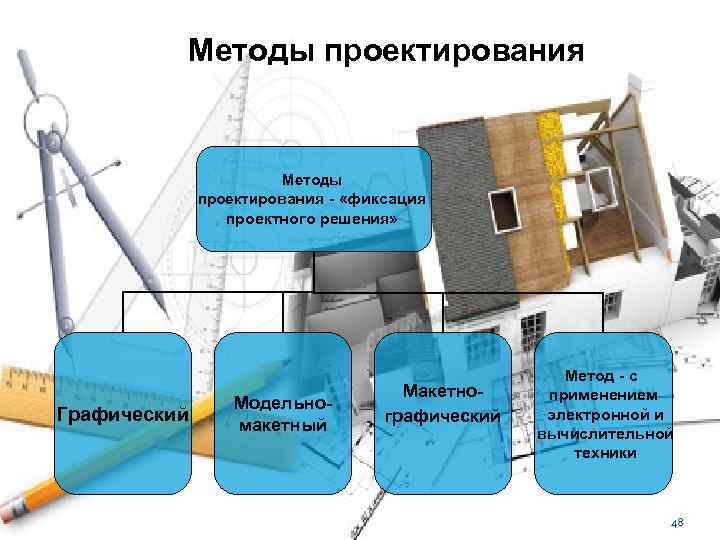 Методы проектирования

Методы проектирования - «фиксация проектного решения»

Графический

Модельно-макетный

Макетно-графический

Метод - с применением электронной и вычислительной техники

48